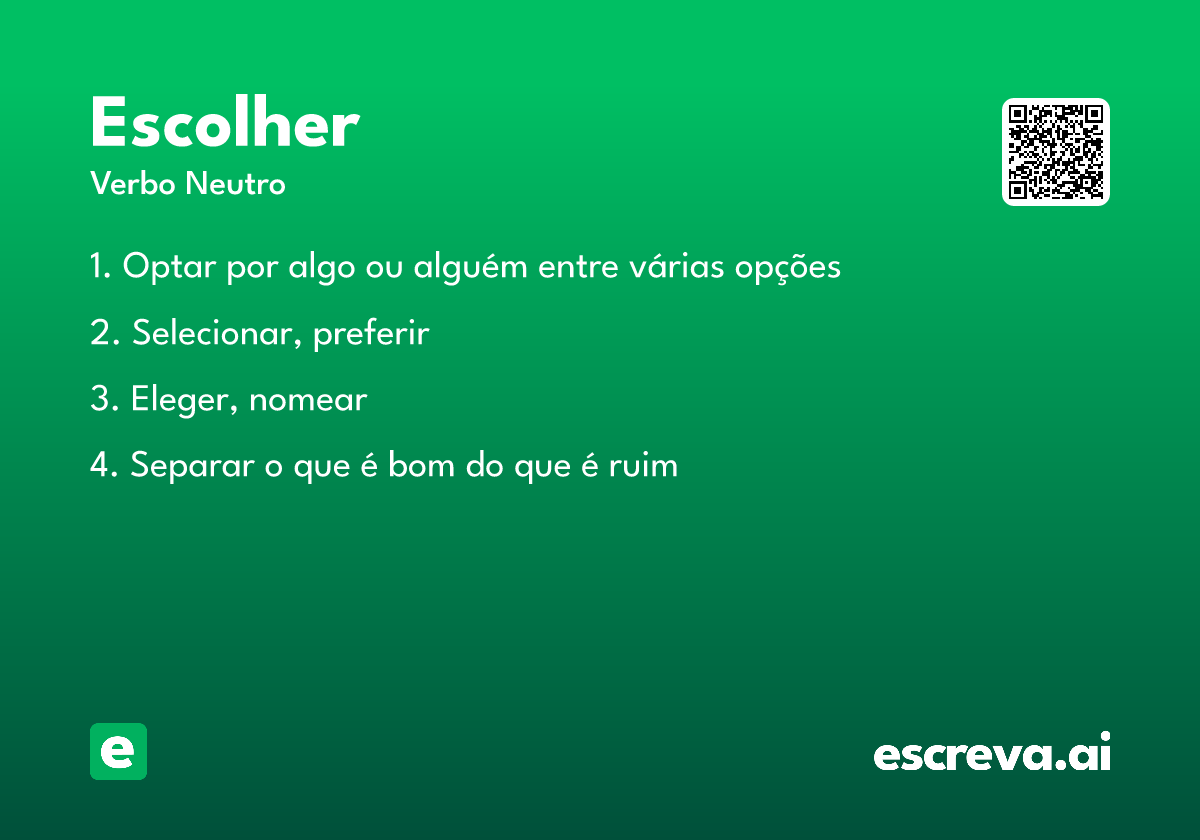 Escolher
Verbo Neutro

1. Optar por algo ou alguém entre várias opções

2. Selecionar, preferir

3. Eleger, nomear

4. Separar o que é bom do que é ruim

e

escreva.ai